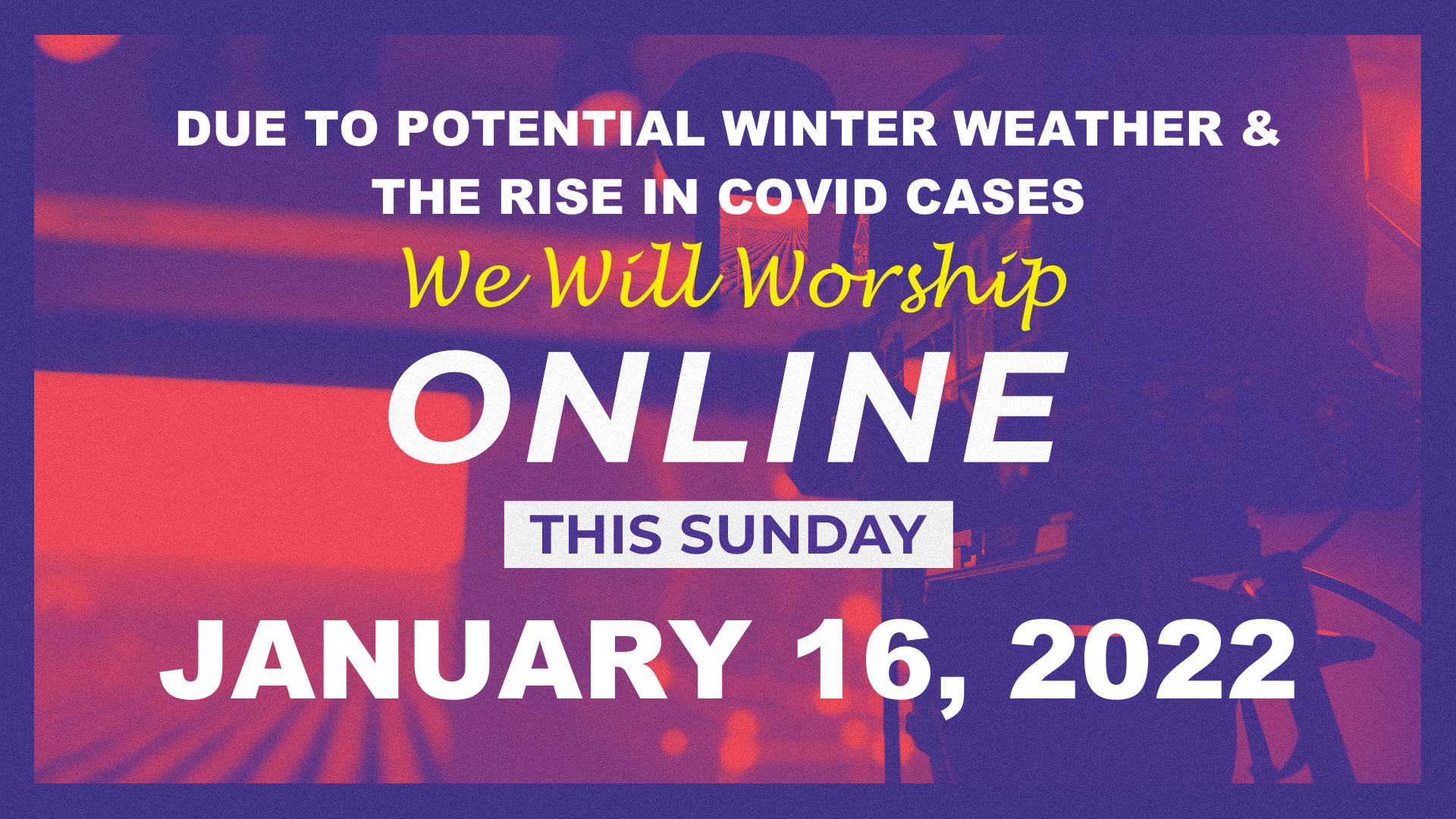 DUE TO POTENTIAL WINTER WEATHER & THE RISE IN COVID CASES

We Will Worship

ONLINE

THIS SUNDAY

JANUARY 16, 2022